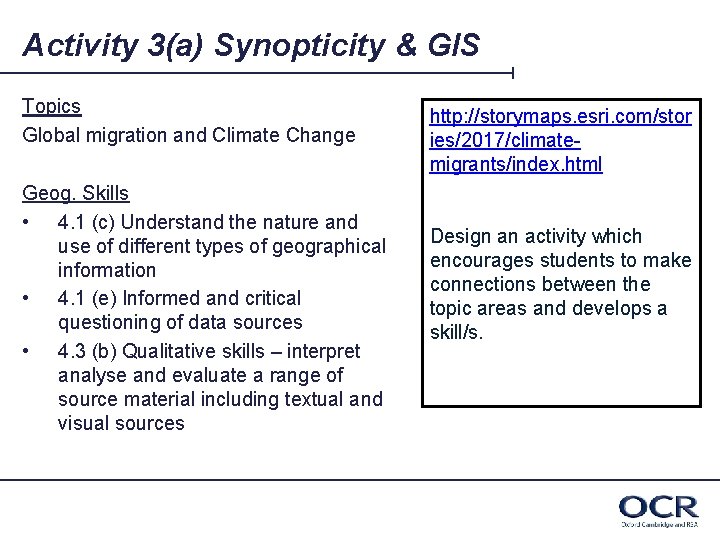 Activity 3(a) Synopticity & GIS

Topics
Global migration and Climate Change

Geog. Skills
• 4.1 (c) Understand the nature and use of different types of geographical information
• 4.1 (e) Informed and critical questioning of data sources
• 4.3 (b) Qualitative skills – interpret analyse and evaluate a range of source material including textual and visual sources

http://storymaps.esri.com/stories/2017/climate-migrants/index.html

Design an activity which encourages students to make connections between the topic areas and develops a skill/s.

OCR
Oxford Cambridge and RSA